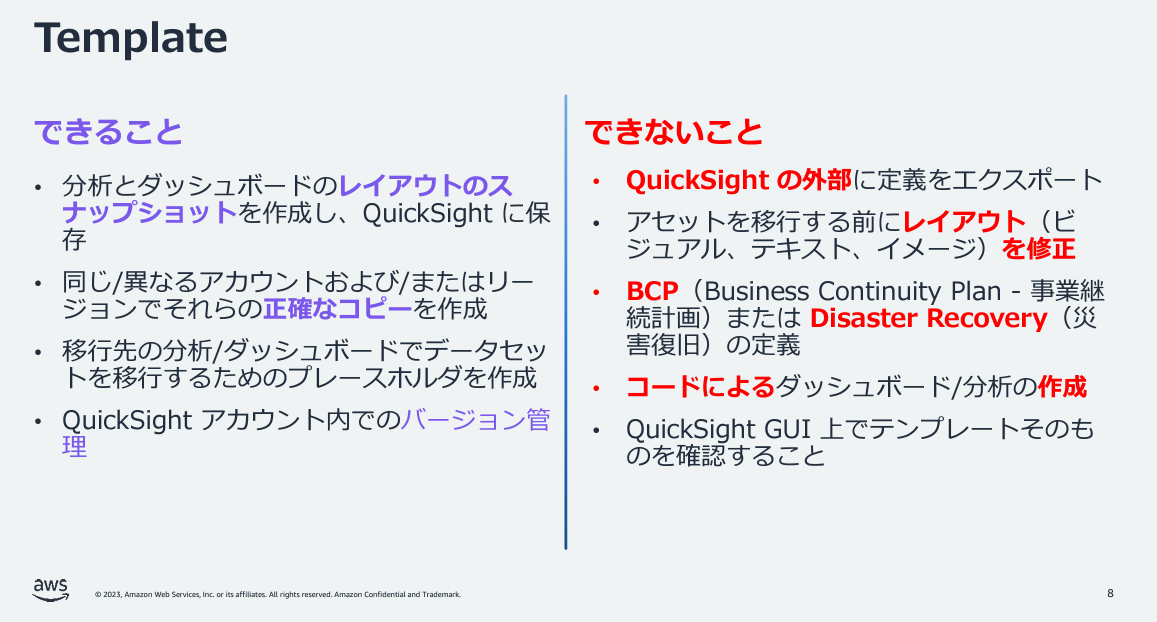 Template

できること

• 分析とダッシュボードのレイアウトのスナップショットを作成し、QuickSight に保存

• 同じ/異なるアカウントおよび/またはリージョンでそれらの正確なコピーを作成

• 移行先の分析/ダッシュボードでデータセットを移行するためのプレースホルダを作成

• QuickSight アカウント内でのバージョン管理

できないこと

• QuickSight の外部に定義をエクスポート

• アセットを移行する前にレイアウト（ビジュアル、テキスト、イメージ）を修正

• BCP（Business Continuity Plan - 事業継続計画）または Disaster Recovery（災害復旧）の定義

• コードによるダッシュボード/分析の作成

• QuickSight GUI 上でテンプレートそのものを確認すること

aws

© 2023, Amazon Web Services, Inc. or its affiliates. All rights reserved. Amazon Confidential and Trademark.

8